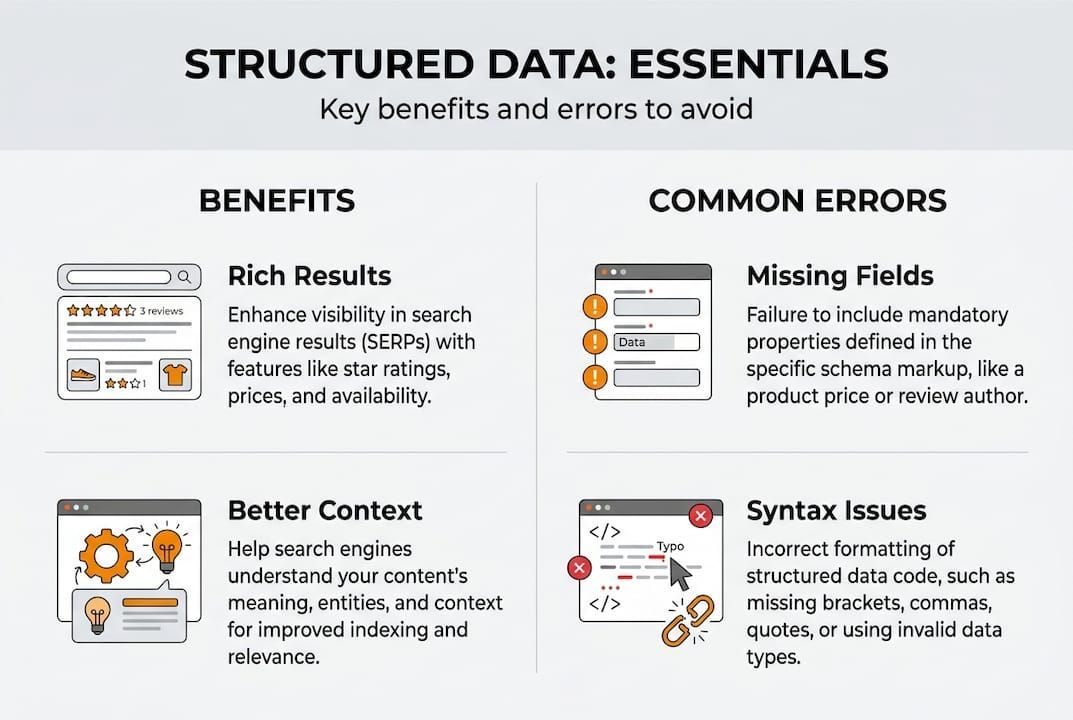 STRUCTURED DATA: ESSENTIALS
Key benefits and errors to avoid

BENEFITS

3 reviews

1

Rich Results
Enhance visibility in search engine results (SERPs) with features like star ratings, prices, and availability.

Better Context
Help search engines understand your content's meaning, entities, and context for improved indexing and relevance.

COMMON ERRORS

Data

Missing Fields
Failure to include mandatory properties defined in the specific schema markup, like a product price or review author.

</>
Typo
</>

Syntax Issues
Incorrect formatting of structured data code, such as missing brackets, commas, quotes, or using invalid data types.